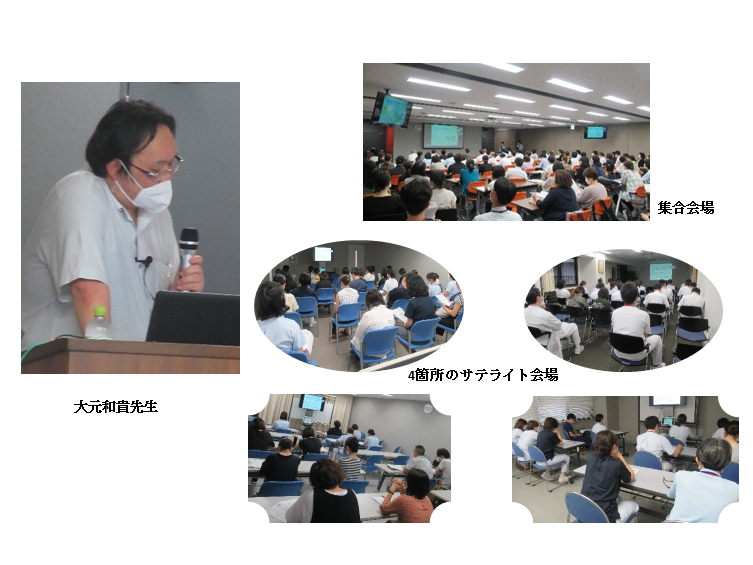 集合会場

4箇所のサテライト会場

大元和貴先生